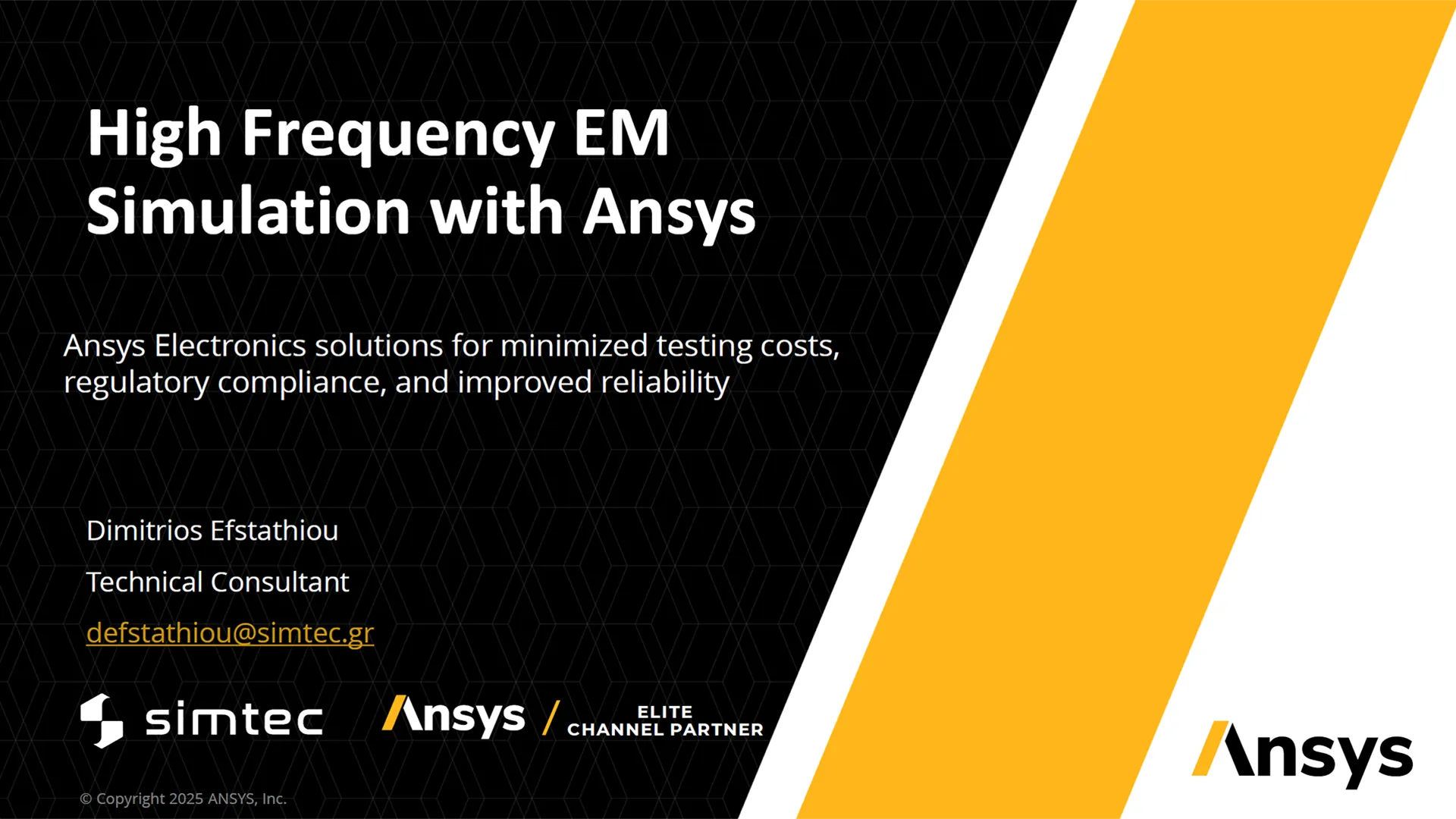 High Frequency EM Simulation with Ansys

Ansys Electronics solutions for minimized testing costs, regulatory compliance, and improved reliability

Dimitrios Efstathiou

Technical Consultant

defstathiou@simtec.gr

simtec

Ansys / ELITE CHANNEL PARTNER

Ansys

© Copyright 2025 ANSYS, Inc.